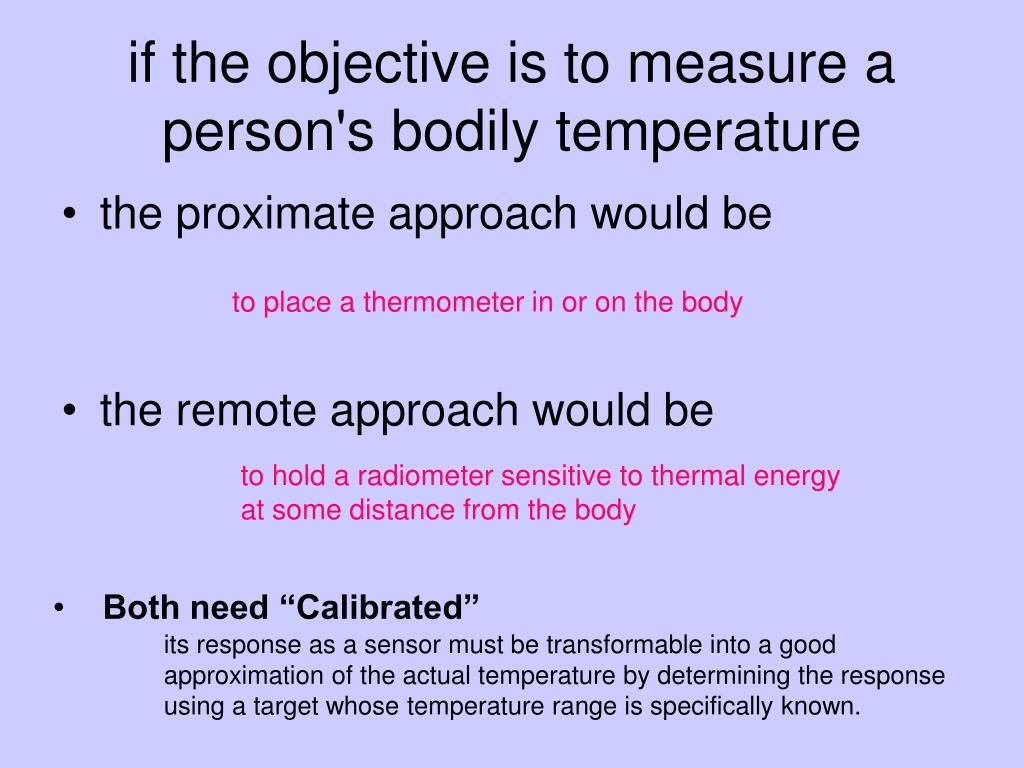 if the objective is to measure a person's bodily temperature

• the proximate approach would be

to place a thermometer in or on the body

• the remote approach would be

to hold a radiometer sensitive to thermal energy at some distance from the body

• Both need “Calibrated”

its response as a sensor must be transformable into a good approximation of the actual temperature by determining the response using a target whose temperature range is specifically known.